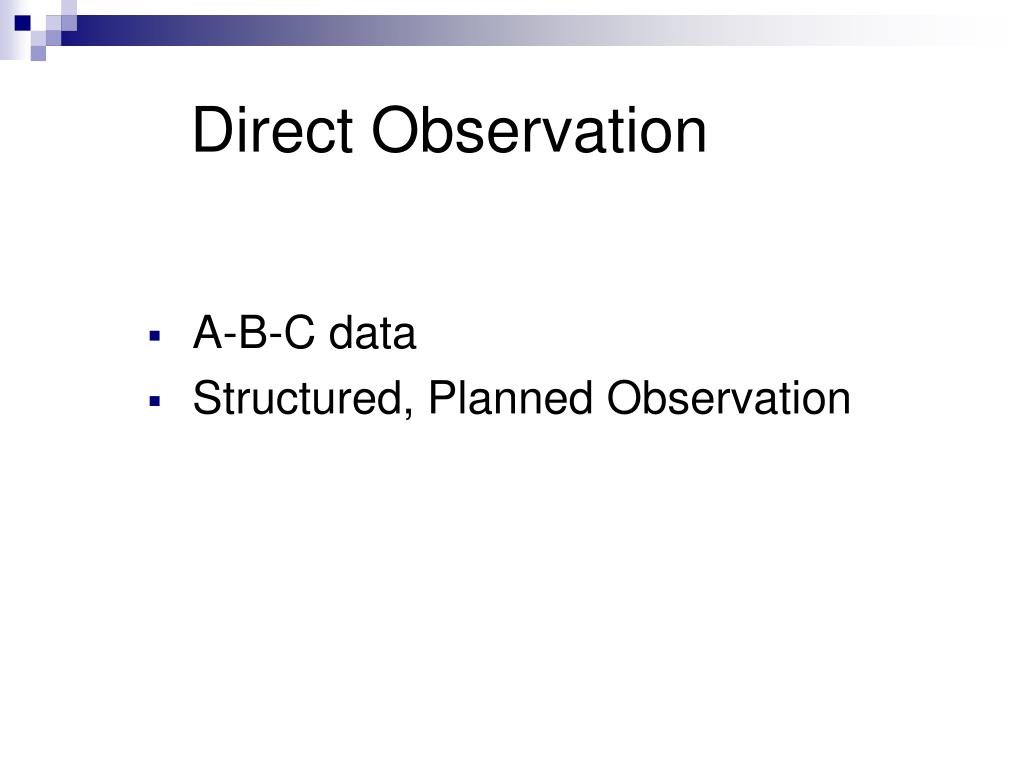 Direct Observation

- A-B-C data
- Structured, Planned Observation